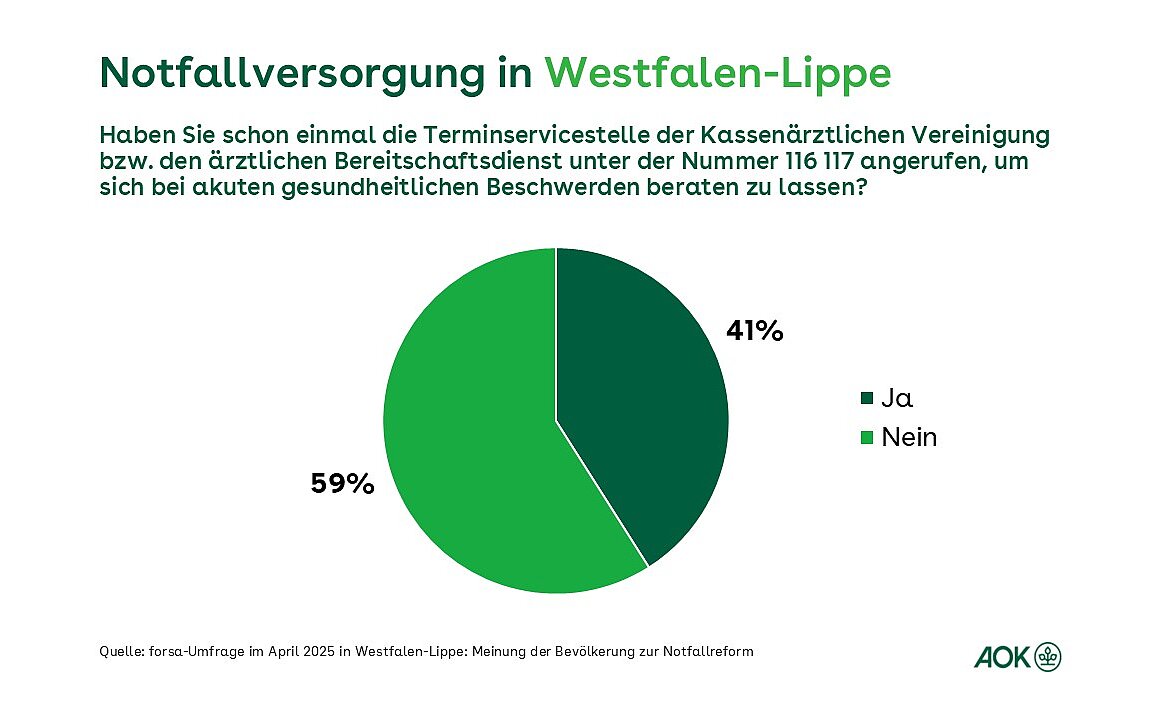 Notfallversorgung in Westfalen-Lippe

Haben Sie schon einmal die Terminservicestelle der Kassenärztlichen Vereinigung bzw. den ärztlichen Bereitschaftsdienst unter der Nummer 116 117 angerufen, um sich bei akuten gesundheitlichen Beschwerden beraten zu lassen?

41%

59%

Ja
Nein

Quelle: forsa-Umfrage im April 2025 in Westfalen-Lippe: Meinung der Bevölkerung zur Notfallreform

AOK